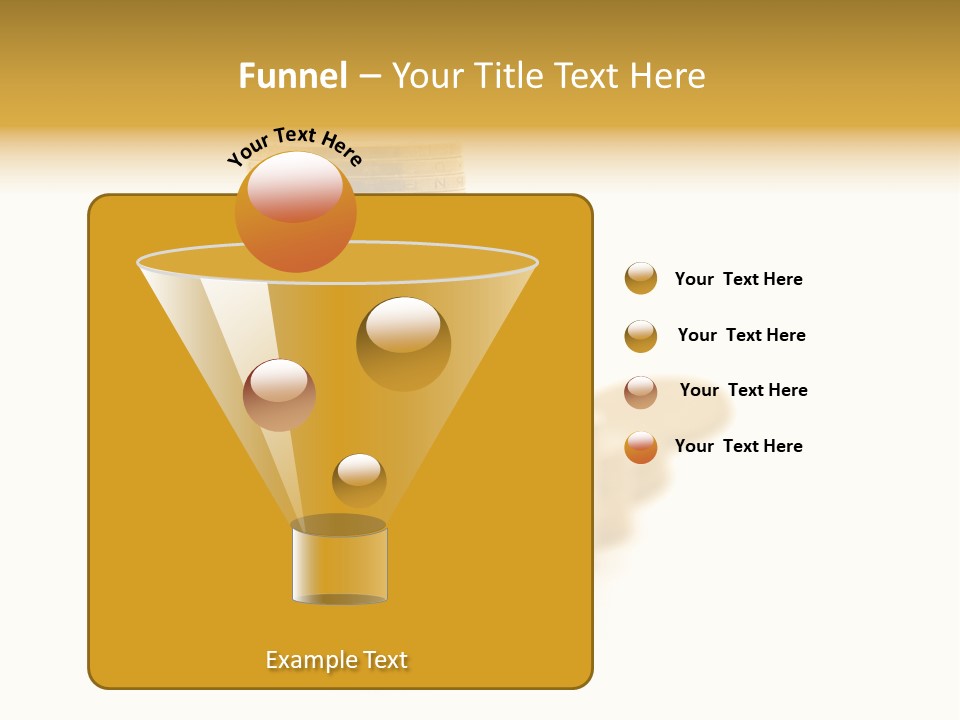 Funnel – Your Title Text Here

Your Text Here

Your Text Here

Your Text Here

Your Text Here

Your Text Here

Example Text